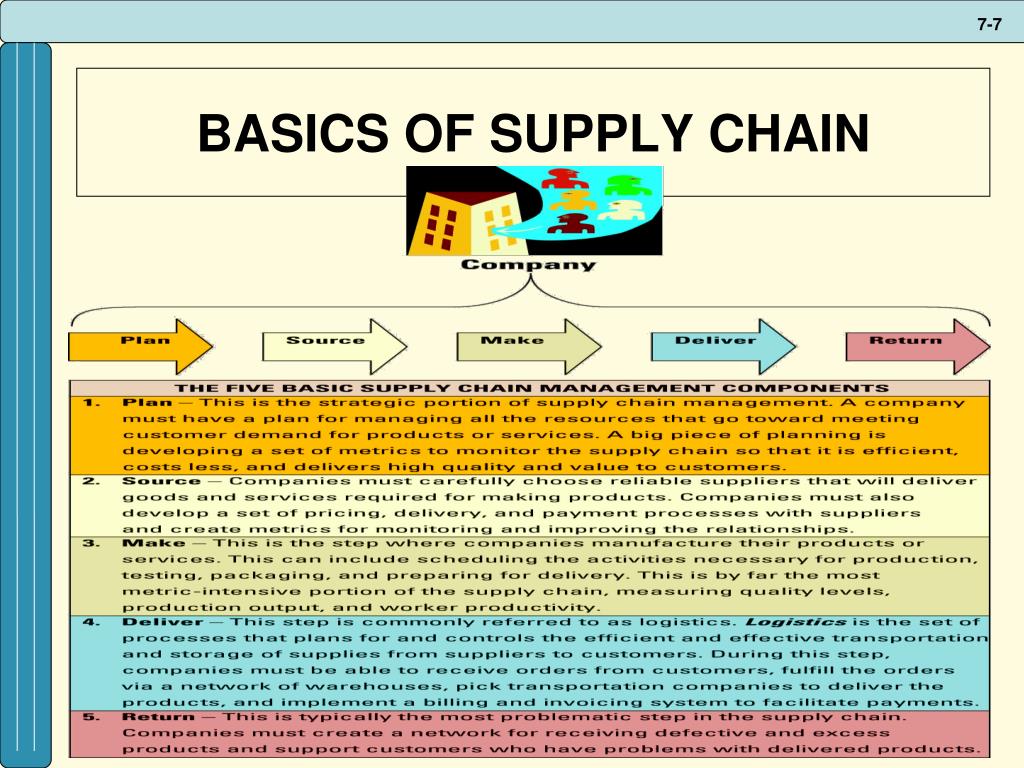 7-7

BASICS OF SUPPLY CHAIN

Company

Plan

Source

Make

Deliver

Return

THE FIVE BASIC SUPPLY CHAIN MANAGEMENT COMPONENTS

1. Plan — This is the strategic portion of supply chain management. A company must have a plan for managing all the resources that go toward meeting customer demand for products or services. A big piece of planning is developing a set of metrics to monitor the supply chain so that it is efficient, costs less, and delivers high quality and value to customers.

2. Source — Companies must carefully choose reliable suppliers that will deliver goods and services required for making products. Companies must also develop a set of pricing, delivery, and payment processes with suppliers and create metrics for monitoring and improving the relationships.

3. Make — This is the step where companies manufacture their products or services. This can include scheduling the activities necessary for production, testing, packaging, and preparing for delivery. This is by far the most metric-intensive portion of the supply chain, measuring quality levels, production output, and worker productivity.

4. Deliver — This step is commonly referred to as logistics. Logistics is the set of processes that plans for and controls the efficient and effective transportation and storage of supplies from suppliers to customers. During this step, companies must be able to receive orders from customers, fulfill the orders via a network of warehouses, pick transportation companies to deliver the products, and implement a billing and invoicing system to facilitate payments.

5. Return — This is typically the most problematic step in the supply chain. Companies must create a network for receiving defective and excess products and support customers who have problems with delivered products.